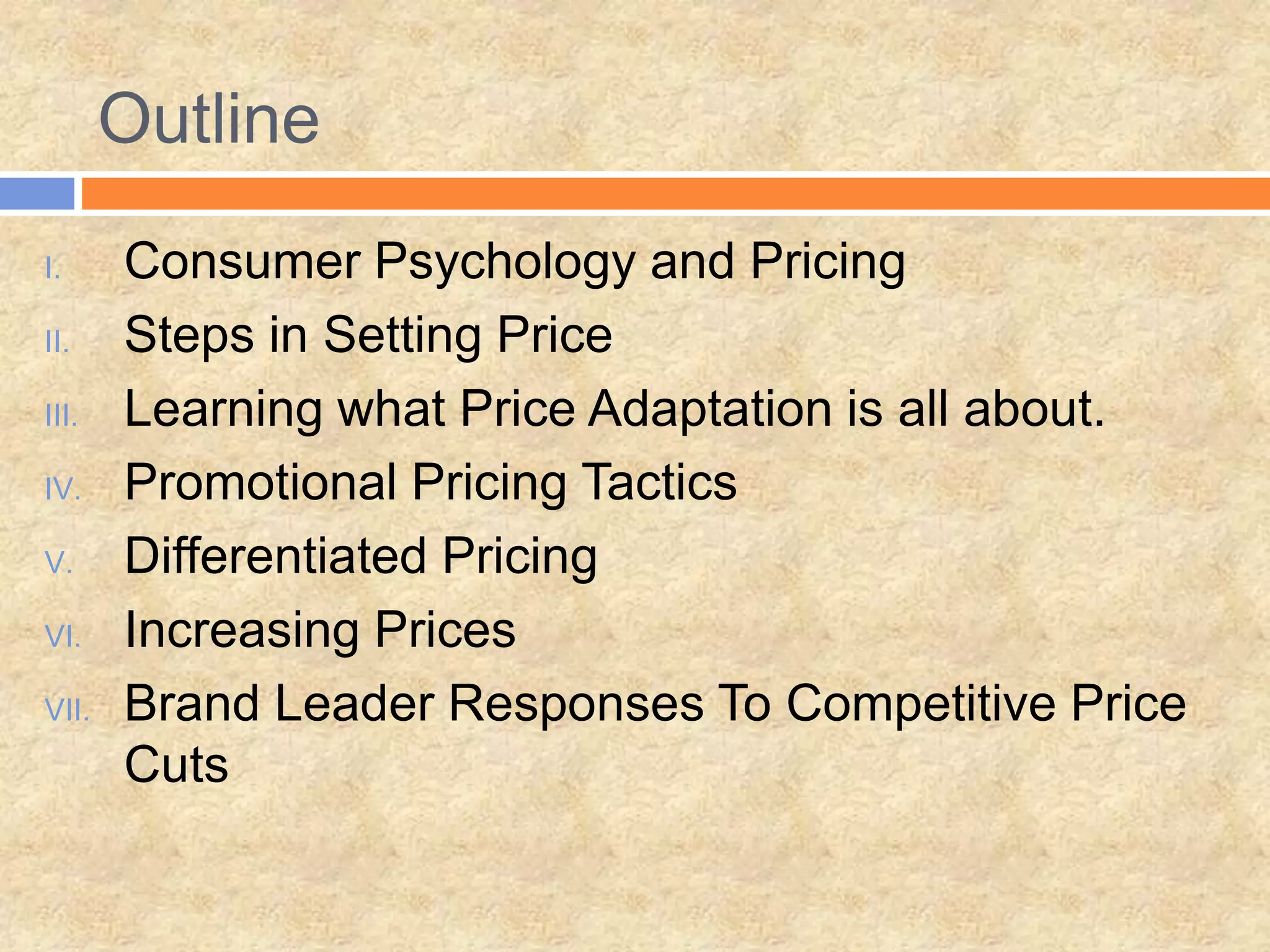 Outline

I. Consumer Psychology and Pricing
II. Steps in Setting Price
III. Learning what Price Adaptation is all about.
IV. Promotional Pricing Tactics
V. Differentiated Pricing
VI. Increasing Prices
VII. Brand Leader Responses To Competitive Price Cuts